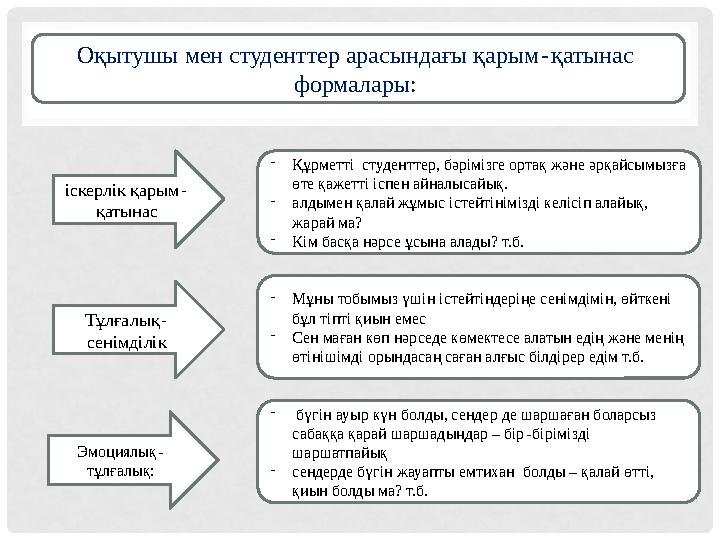 Оқытушы мен студенттер арасындағы қарым-қатынас формалары:

іскерлік қарым-қатынас

- Құрметті студенттер, бәрімізге ортақ және әрқайсымызға өте қажетті іспен айналысайық.
- алдымен қалай жұмыс істейтінімізді келісіп алайық, жарай ма?
- Кім басқа нәрсе ұсына алады? т.б.

Тұлғалық-сенімділік

- Мұны тобымыз үшін істейтіндеріңе сенімдімін, өйткені бұл тіпті қиын емес
- Сен маған көп нәрседе көмектесе алатын едің және менің өтінішімді орындасаң саған алғыс білдірер едім т.б.

Эмоциялық-тұлғалық:

- бүгін ауыр күн болды, сендер де шаршаған боларсыз сабаққа қарай шаршадыңдар – бір-бірімізді шаршатпайық
- сендерде бүгін жауапты емтихан болды – қалай өтті, қиын болды ма? т.б.